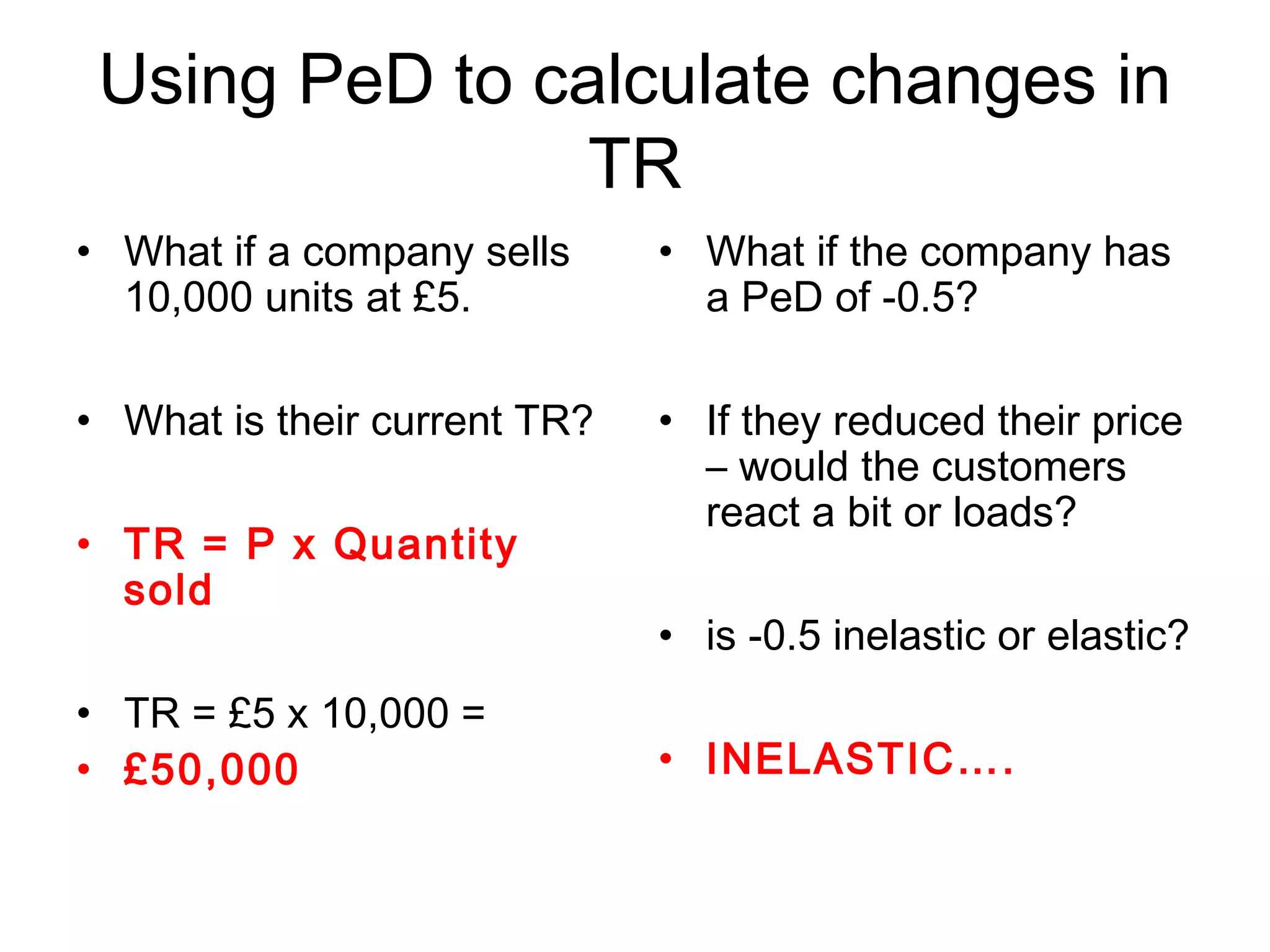 Using PeD to calculate changes in TR

• What if a company sells 10,000 units at £5.

• What is their current TR?

• TR = P x Quantity sold

• TR = £5 x 10,000 =
• £50,000

• What if the company has a PeD of -0.5?

• If they reduced their price – would the customers react a bit or loads?

• is -0.5 inelastic or elastic?

• INELASTIC….